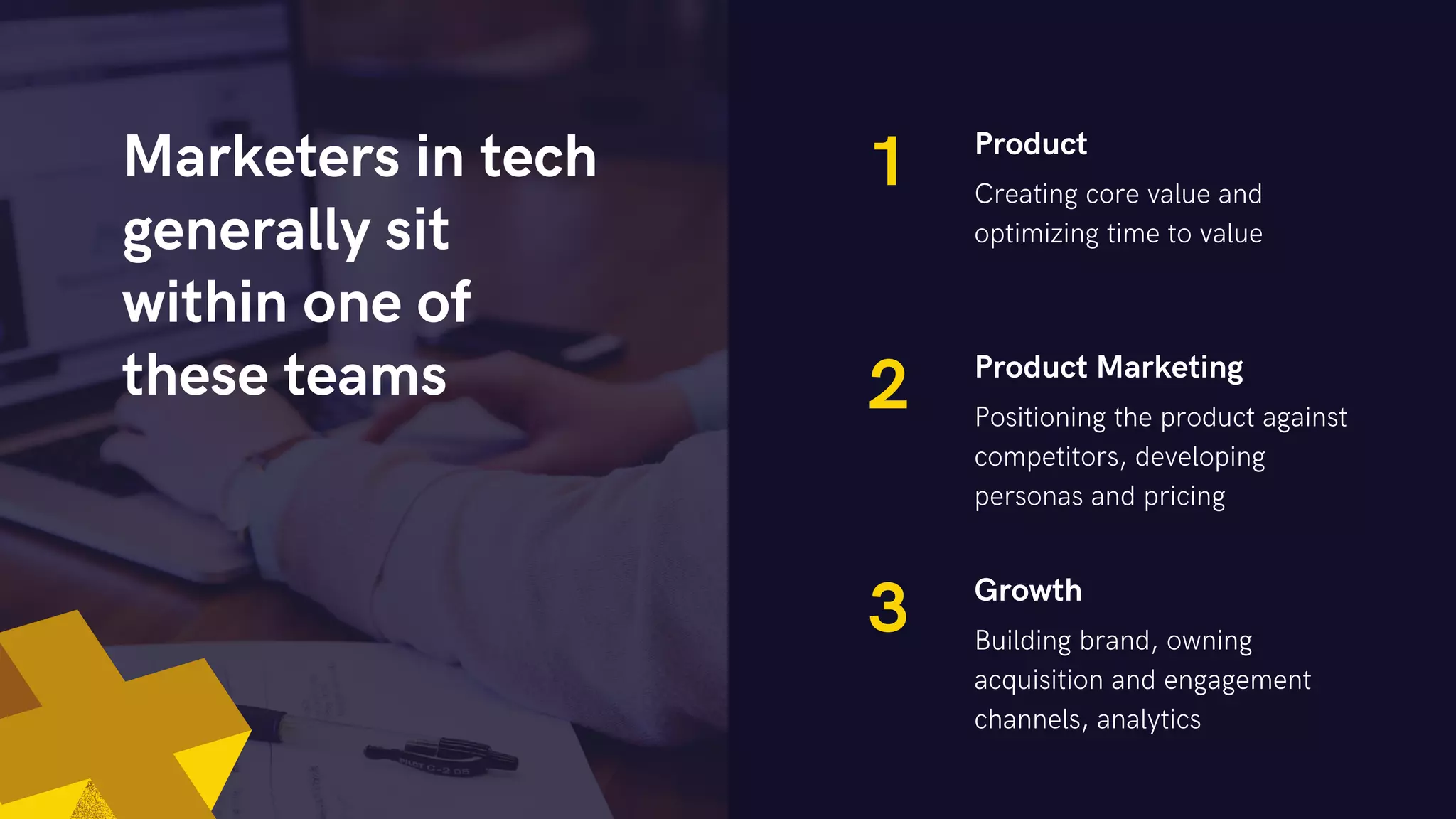 Marketers in tech generally sit within one of these teams

1 Product
Creating core value and optimizing time to value

2 Product Marketing
Positioning the product against competitors, developing personas and pricing

3 Growth
Building brand, owning acquisition and engagement channels, analytics